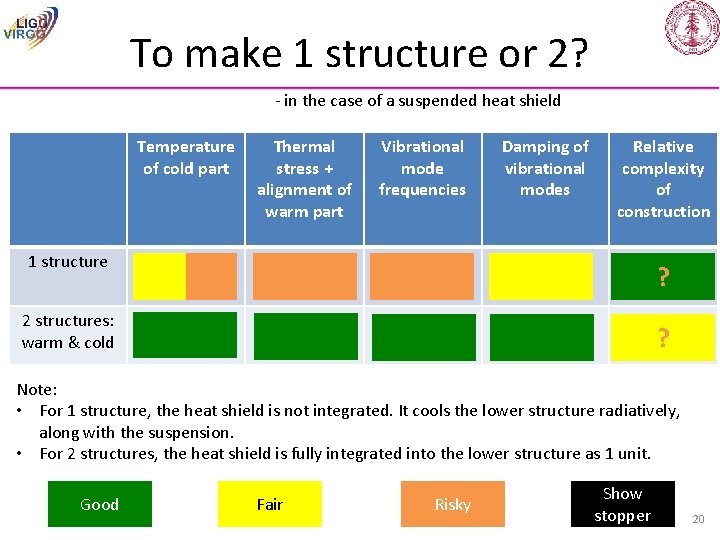 LIGO VIRGO

To make 1 structure or 2?

- in the case of a suspended heat shield

| | Temperature of cold part | Thermal stress + alignment of warm part | Vibrational mode frequencies | Damping of vibrational modes | Relative complexity of construction |
|---|---|---|---|---|---|
| 1 structure | | | | | ? |
| 2 structures: warm & cold | | | | | ? |

Note:
• For 1 structure, the heat shield is not integrated. It cools the lower structure radiatively, along with the suspension.
• For 2 structures, the heat shield is fully integrated into the lower structure as 1 unit.

Good

Fair

Risky

Show stopper

20